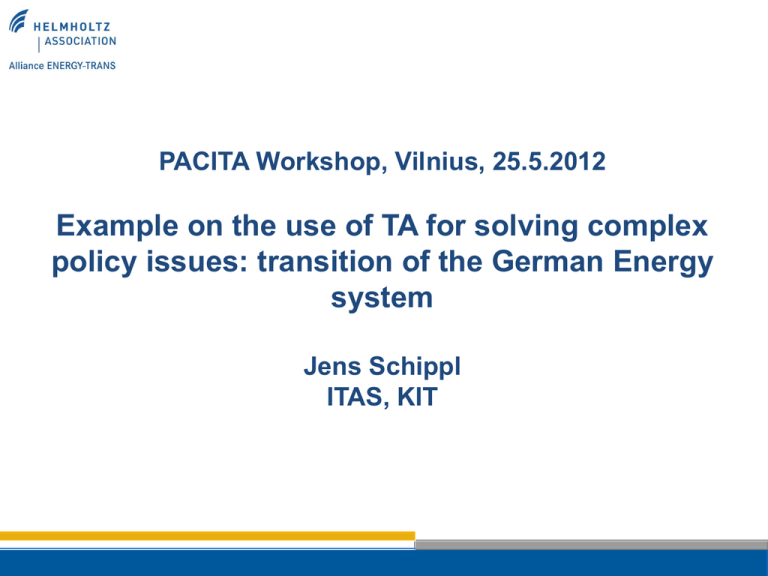 HELMHOLTZ
ASSOCIATION
Alliance ENERGY-TRANS

PACITA Workshop, Vilnius, 25.5.2012

Example on the use of TA for solving complex policy issues: transition of the German Energy system

Jens Schippl
ITAS, KIT